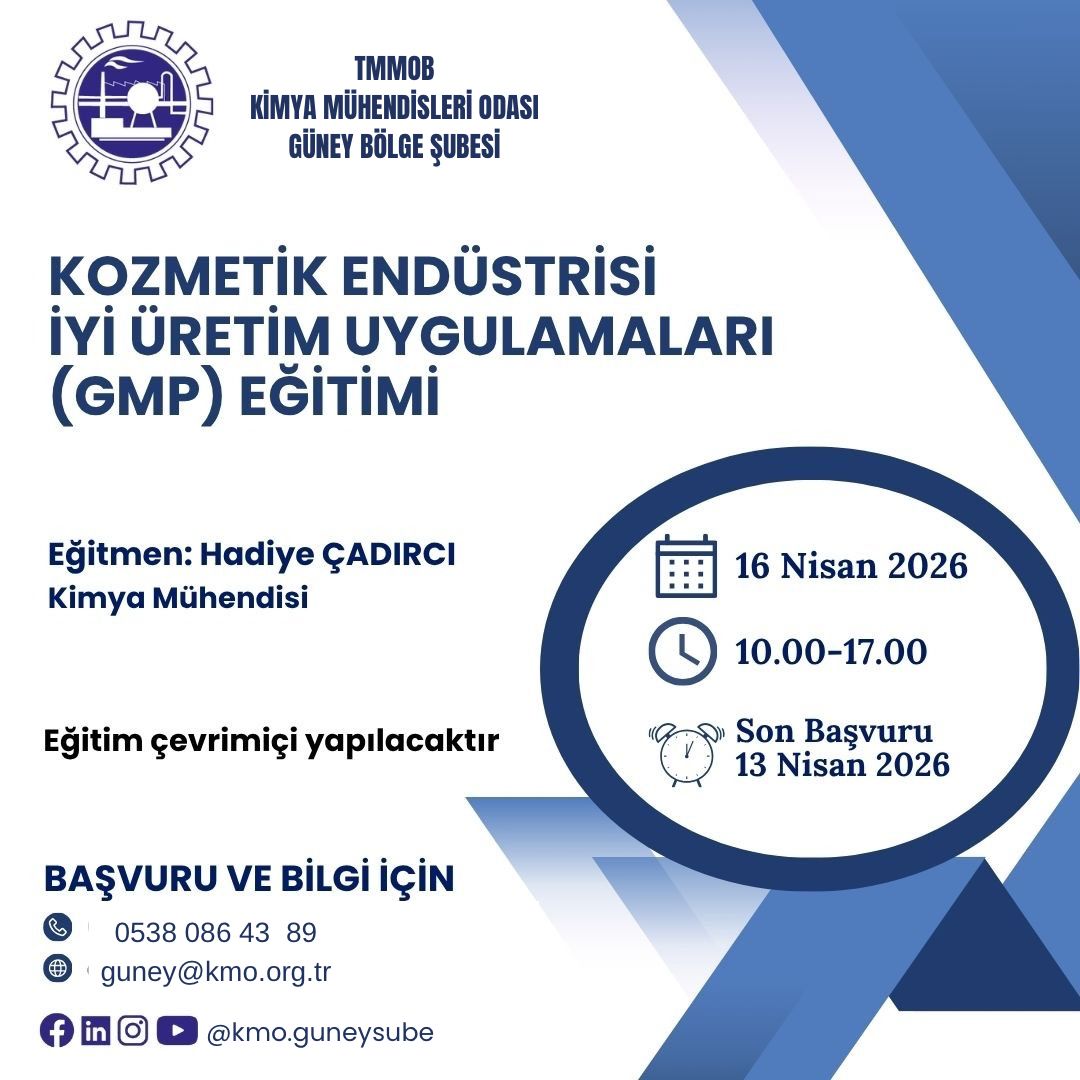 TMMOB
KİMYA MÜHENDİSLERİ ODASI
GÜNEY BÖLGE ŞUBESİ

KOZMETİK ENDÜSTRİSİ İYİ ÜRETİM UYGULAMALARI (GMP) EĞİTİMİ

Eğitmen: Hadiye ÇADIRCI
Kimya Mühendisi

Eğitim çevrimiçi yapılacaktır

16 Nisan 2026

10.00-17.00

Son Başvuru
13 Nisan 2026

BAŞVURU VE BİLGİ İÇİN

0538 086 43 89

guney@kmo.org.tr

@kmo.guneysube